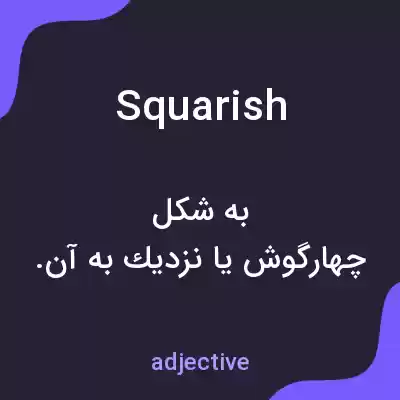 Squarish

به شکل
چهارگوش یا نزدیك به آن.

adjective